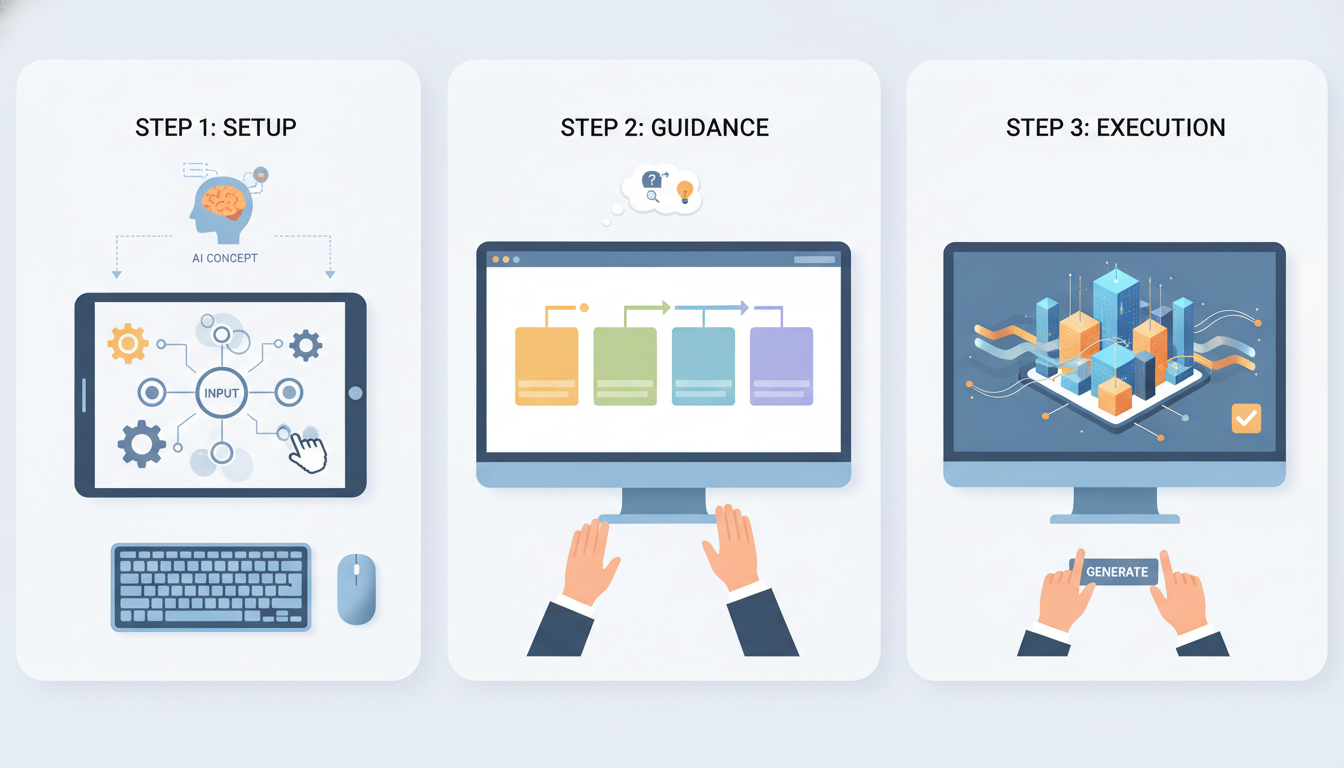 STEP 1: SETUP

AI CONCEPT

INPUT

STEP 2: GUIDANCE

?

STEP 3: EXECUTION

GENERATE